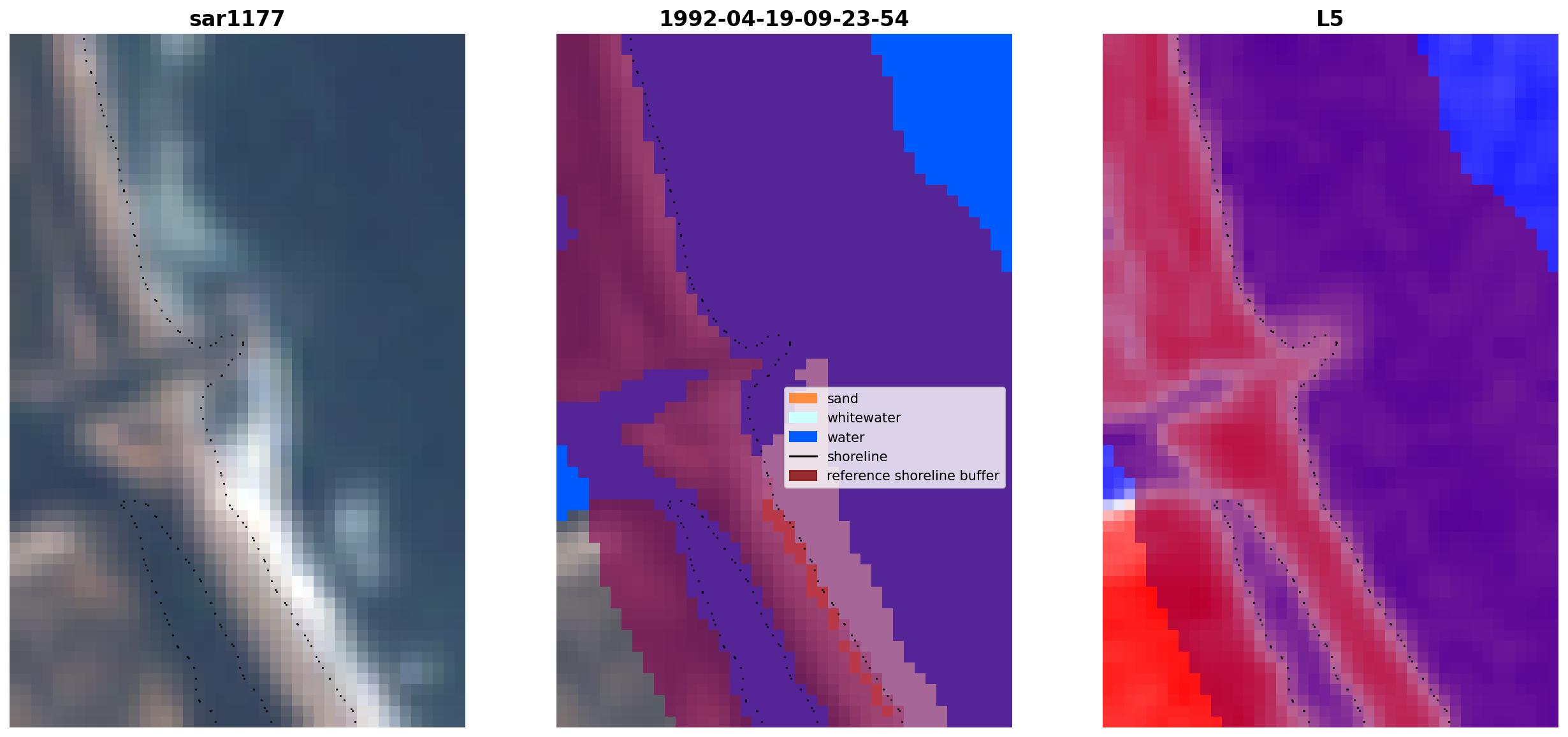 sar1177

1992-04-19-09-23-54

sand
whitewater
water
shoreline
reference shoreline buffer

L5